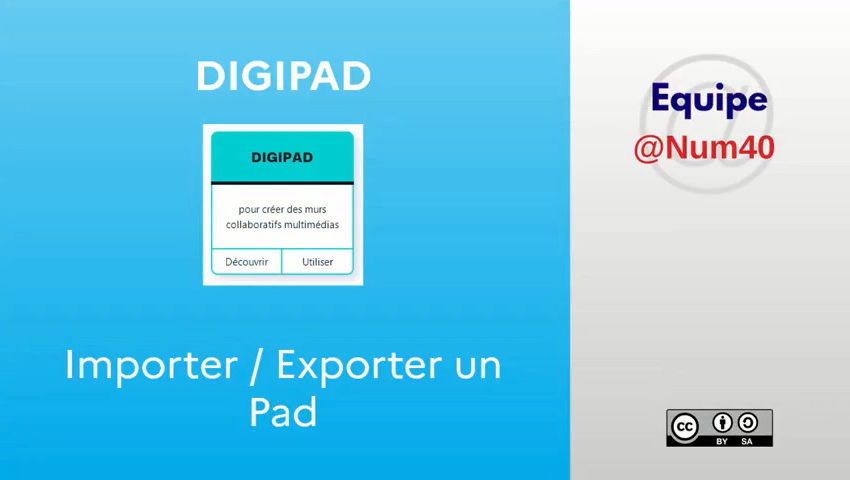 DIGIPAD

DIGIPAD

pour créer des murs collaboratifs multimédias

Découvrir

Utiliser

Importer / Exporter un Pad

Equipe
@Num40

cc BY SA